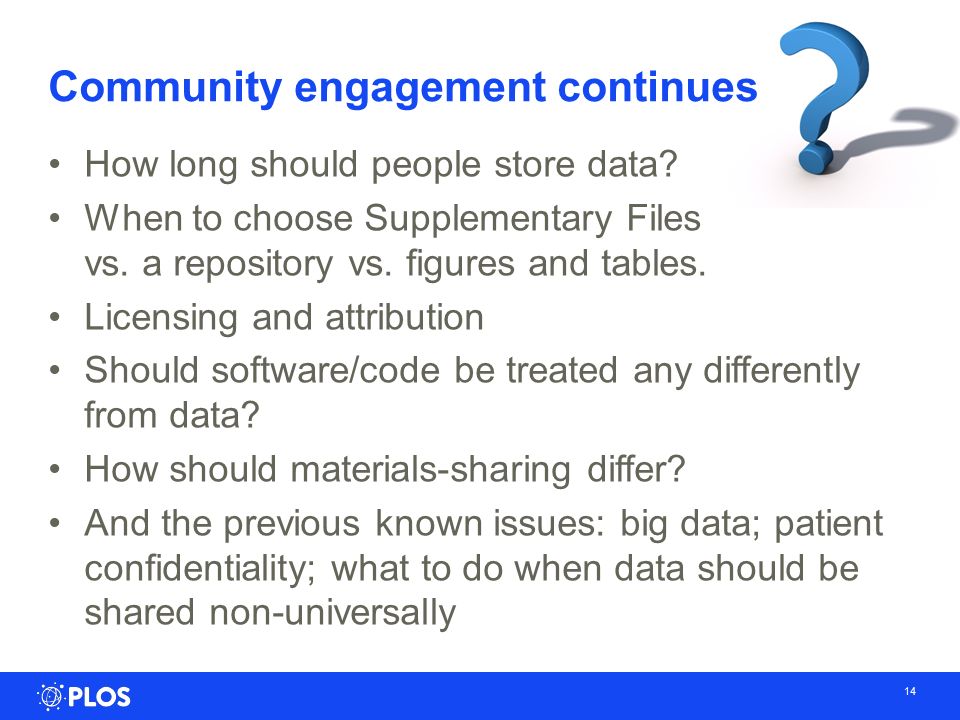 Community engagement continues

• How long should people store data?
• When to choose Supplementary Files vs. a repository vs. figures and tables.
• Licensing and attribution
• Should software/code be treated any differently from data?
• How should materials-sharing differ?
• And the previous known issues: big data; patient confidentiality; what to do when data should be shared non-universally

PLOS

14